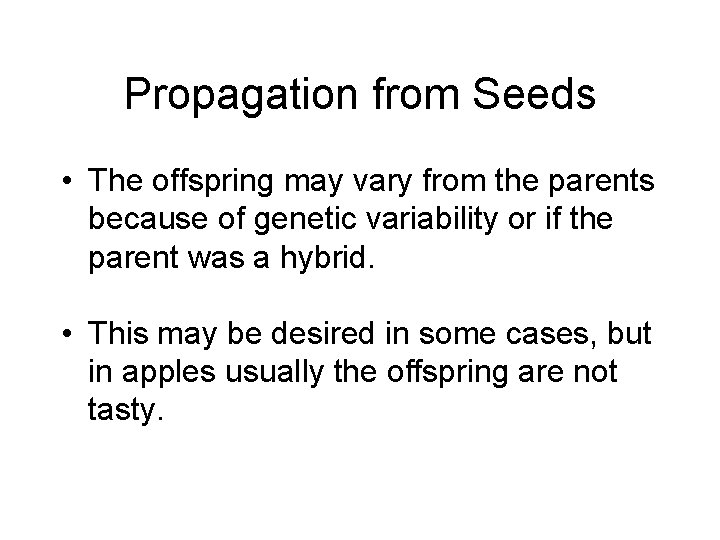 Propagation from Seeds

• The offspring may vary from the parents because of genetic variability or if the parent was a hybrid.

• This may be desired in some cases, but in apples usually the offspring are not tasty.